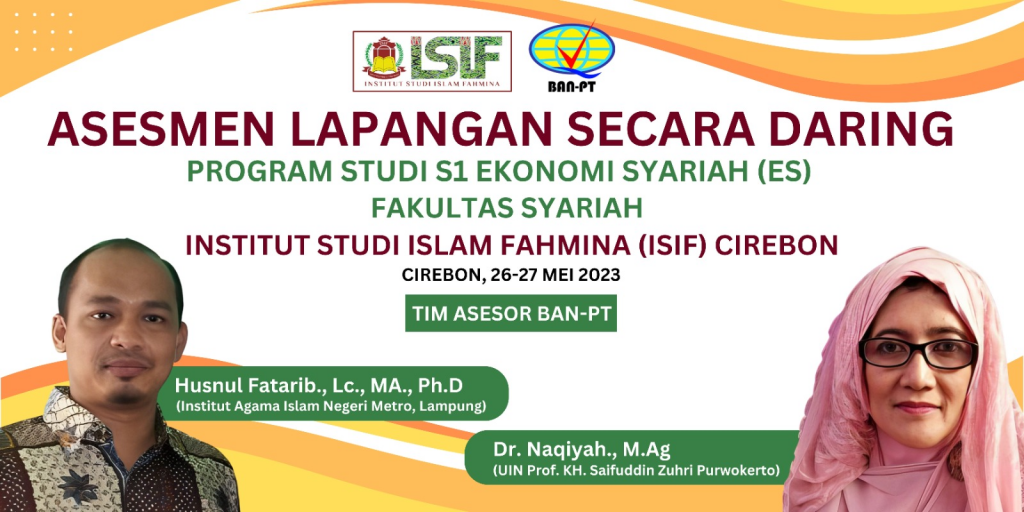 ISIF
INSTITUT STUDI ISLAM FAHMINA

BAN-PT

ASESMEN LAPANGAN SECARA DARING
PROGRAM STUDI S1 EKONOMI SYARIAH (ES)
FAKULTAS SYARIAH
INSTITUT STUDI ISLAM FAHMINA (ISIF) CIREBON
CIREBON, 26-27 MEI 2023

TIM ASESOR BAN-PT

Husnul Fatarib., Lc., MA., Ph.D
(Institut Agama Islam Negeri Metro, Lampung)

Dr. Naqiyah., M.Ag
(UIN Prof. KH. Saifuddin Zuhri Purwokerto)